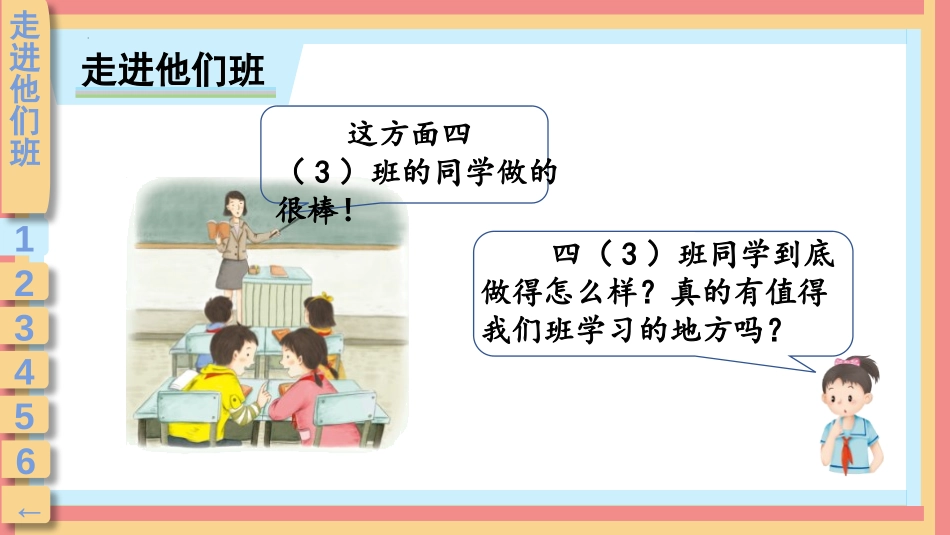 走进他们班

1
2
3
4
5
6
←

走进他们班

这方面四（3）班的同学做的很棒！

四（3）班同学到底做得怎么样？真的有值得我们班学习的地方吗？